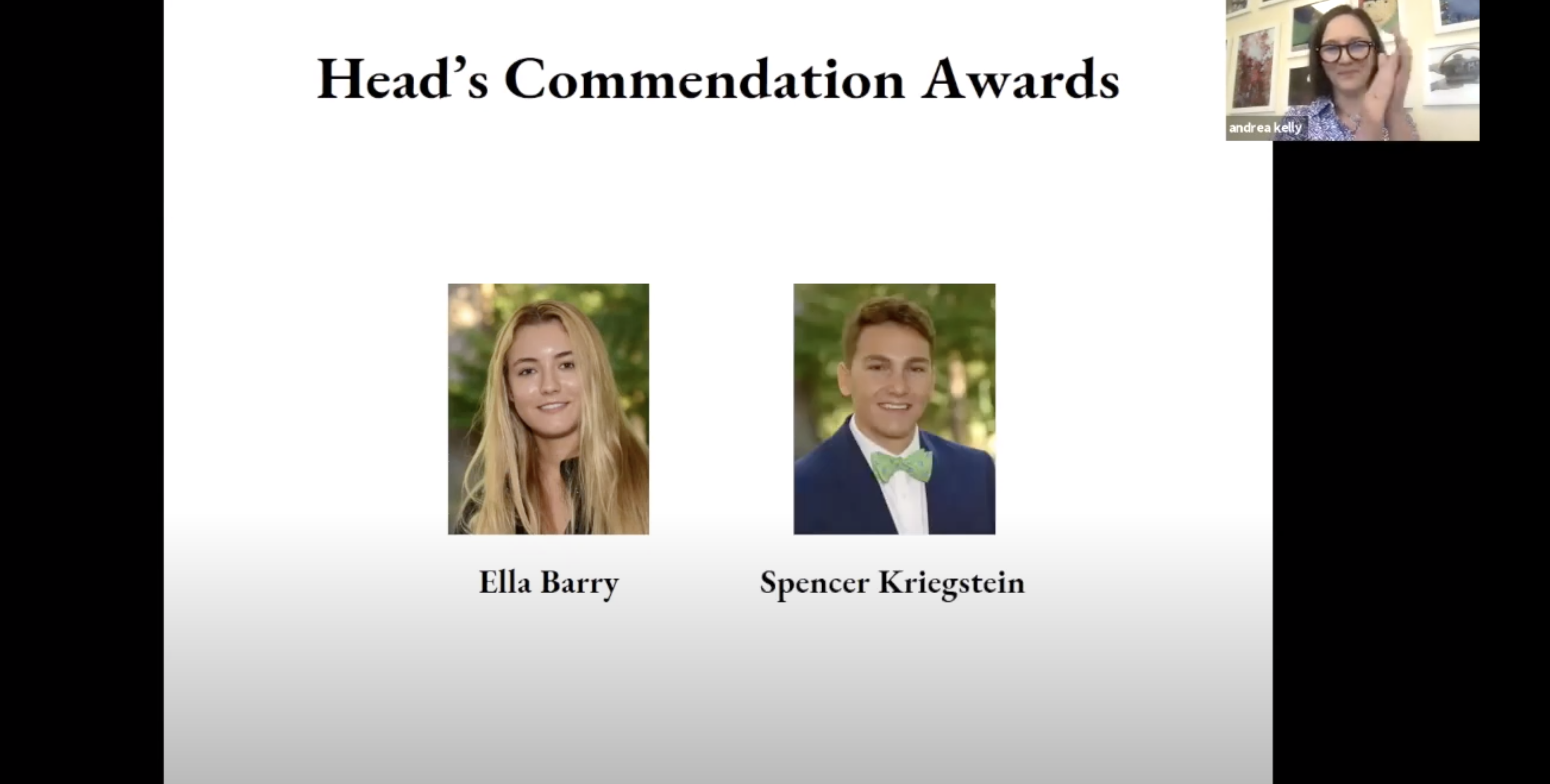 Head's Commendation Awards

andrea kelly

Ella Barry

Spencer Kriegstein